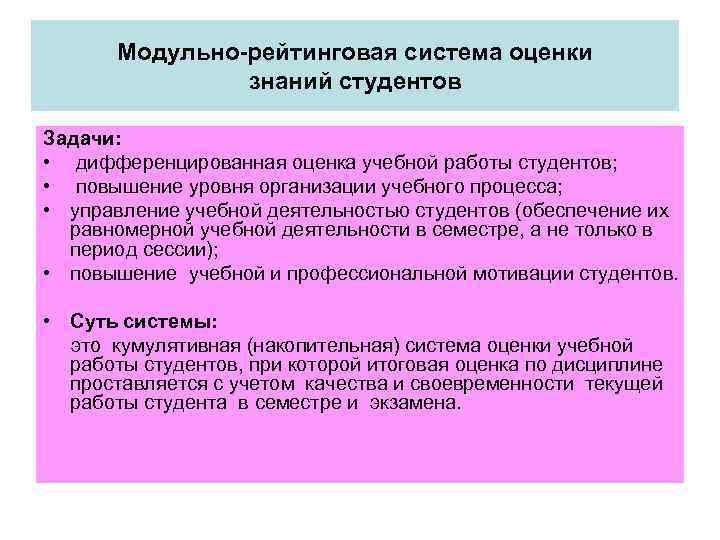 Модульно-рейтинговая система оценки знаний студентов

Задачи:
• дифференцированная оценка учебной работы студентов;
• повышение уровня организации учебного процесса;
• управление учебной деятельностью студентов (обеспечение их равномерной учебной деятельности в семестре, а не только в период сессии);
• повышение учебной и профессиональной мотивации студентов.

• Суть системы:
это кумулятивная (накопительная) система оценки учебной работы студентов, при которой итоговая оценка по дисциплине проставляется с учетом качества и своевременности текущей работы студента в семестре и экзамена.